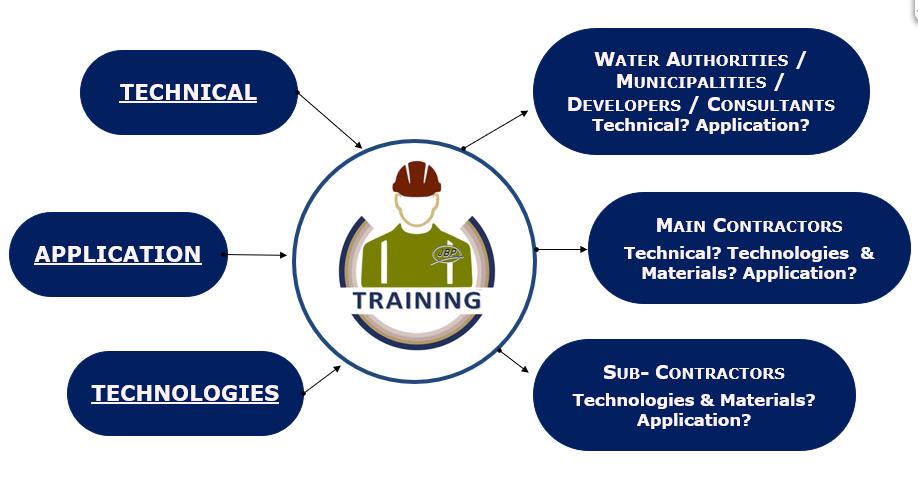 TECHNICAL

APPLICATION

TECHNOLOGIES

JBP

TRAINING

WATER AUTHORITIES / MUNICIPALITIES / DEVELOPERS / CONSULTANTS
Technical? Application?

MAIN CONTRACTORS
Technical? Technologies & Materials? Application?

SUB- CONTRACTORS
Technologies & Materials? Application?